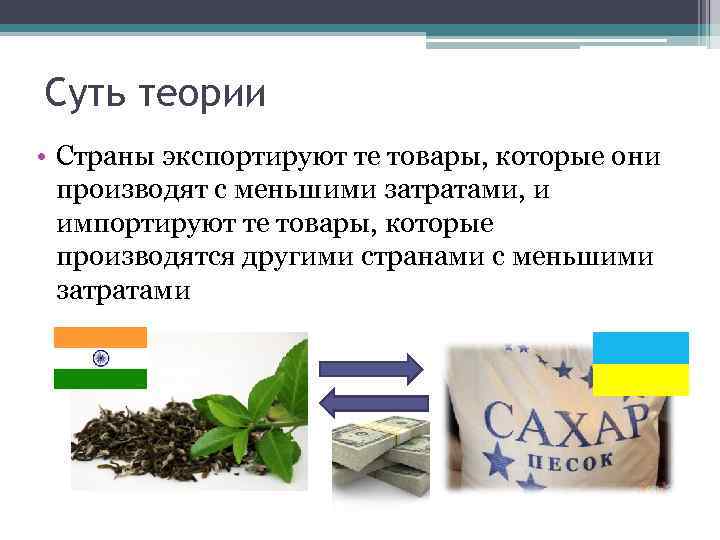 Суть теории

• Страны экспортируют те товары, которые они производят с меньшими затратами, и импортируют те товары, которые производятся другими странами с меньшими затратами

САХАР
ПЕСОК